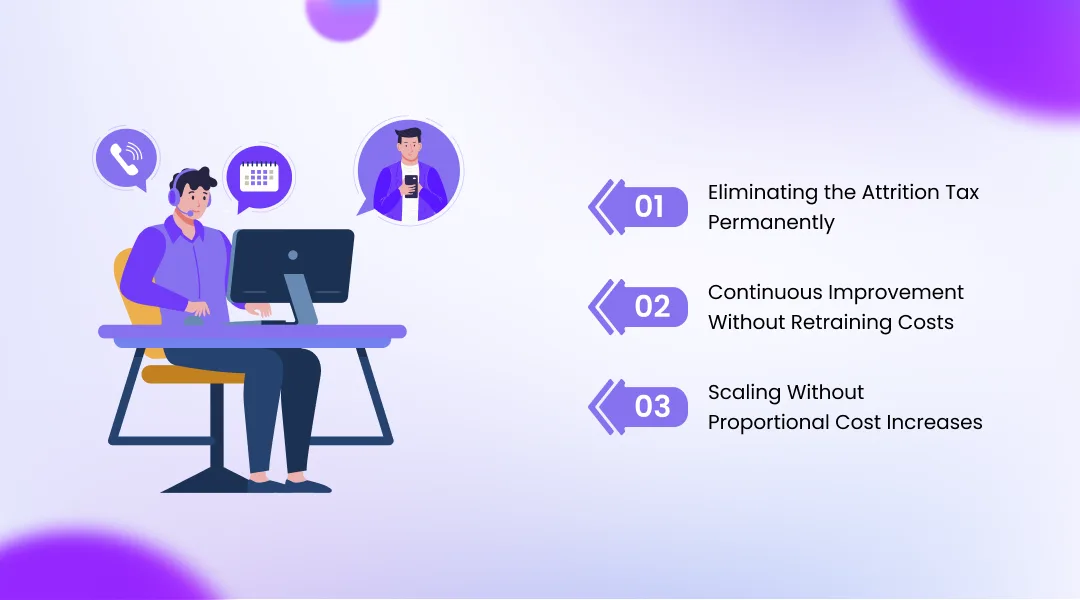 01 Eliminating the Attrition Tax Permanently

02 Continuous Improvement Without Retraining Costs

03 Scaling Without Proportional Cost Increases